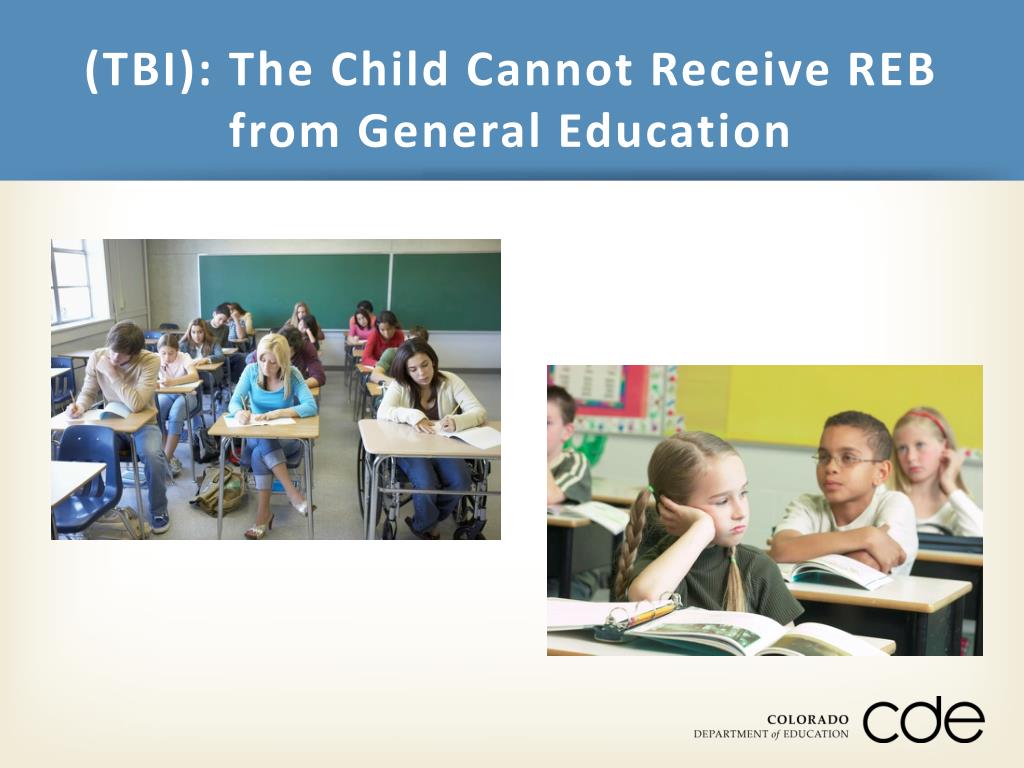 (TBI): The Child Cannot Receive REB from General Education

COLORADO
DEPARTMENT of EDUCATION
cde